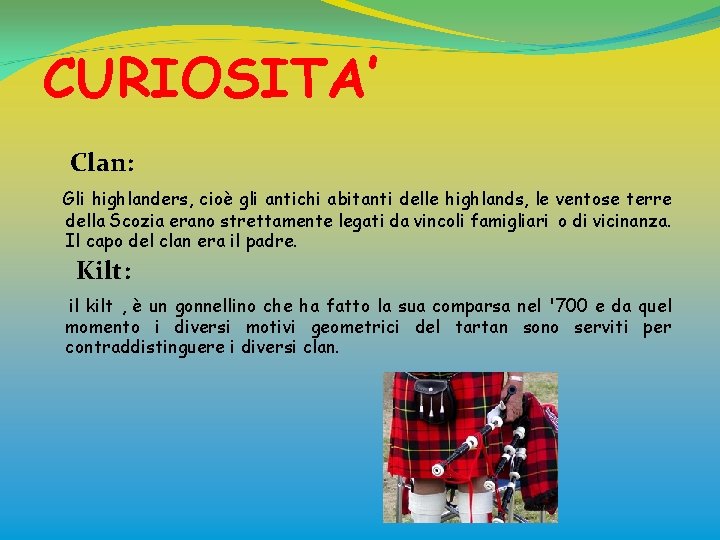 CURIOSITA'

Clan:

Gli highlanders, cioè gli antichi abitanti delle highlands, le ventose terre della Scozia erano strettamente legati da vincoli famigliari o di vicinanza. Il capo del clan era il padre.

Kilt:

il kilt , è un gonnellino che ha fatto la sua comparsa nel '700 e da quel momento i diversi motivi geometrici del tartan sono serviti per contraddistinguere i diversi clan.